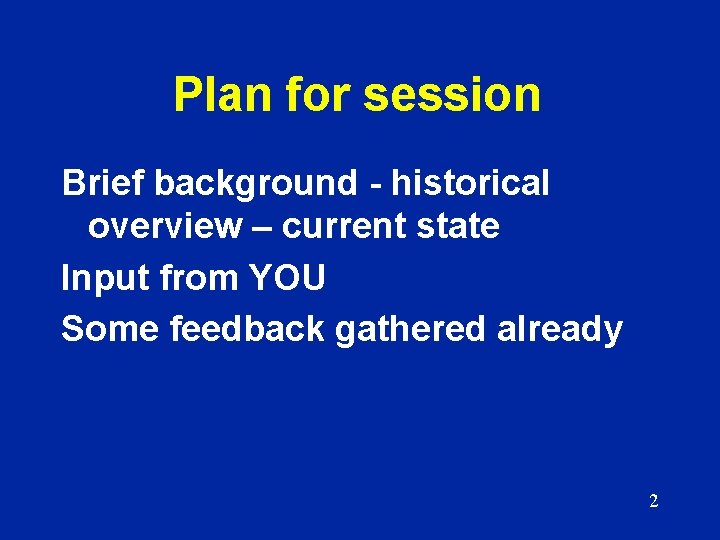 Plan for session

Brief background - historical overview – current state

Input from YOU

Some feedback gathered already

2